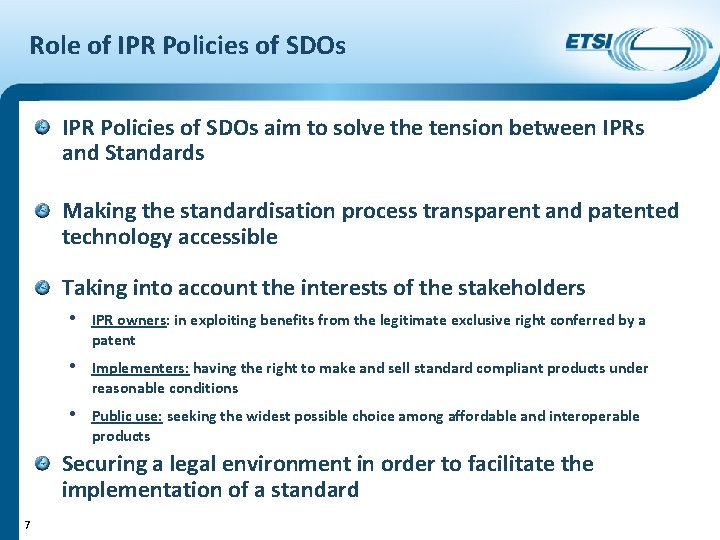 Role of IPR Policies of SDOs

ETSI

IPR Policies of SDOs aim to solve the tension between IPRs and Standards

Making the standardisation process transparent and patented technology accessible

Taking into account the interests of the stakeholders

• IPR owners: in exploiting benefits from the legitimate exclusive right conferred by a patent

• Implementers: having the right to make and sell standard compliant products under reasonable conditions

• Public use: seeking the widest possible choice among affordable and interoperable products

Securing a legal environment in order to facilitate the implementation of a standard

7